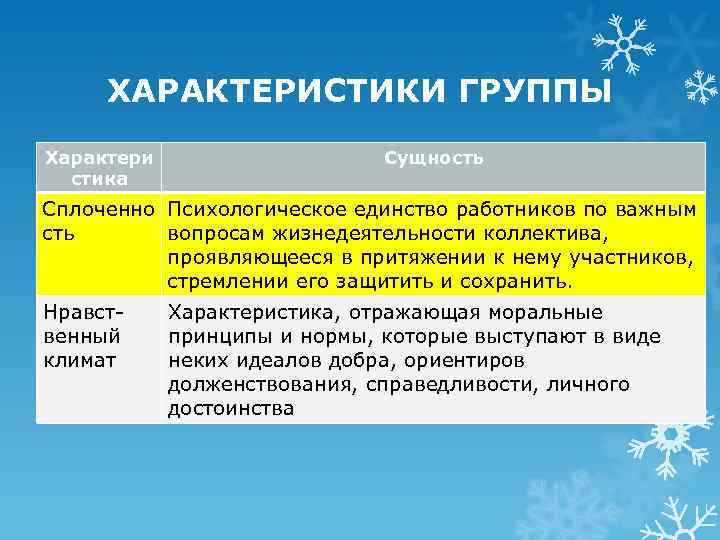 ХАРАКТЕРИСТИКИ ГРУППЫ

| Характеристика | Сущность |
|---|---|
| Сплоченность | Психологическое единство работников по важным вопросам жизнедеятельности коллектива, проявляющееся в притяжении к нему участников, стремлении его защитить и сохранить. |
| Нравственный климат | Характеристика, отражающая моральные принципы и нормы, которые выступают в виде неких идеалов добра, ориентиров долженствования, справедливости, личного достоинства |